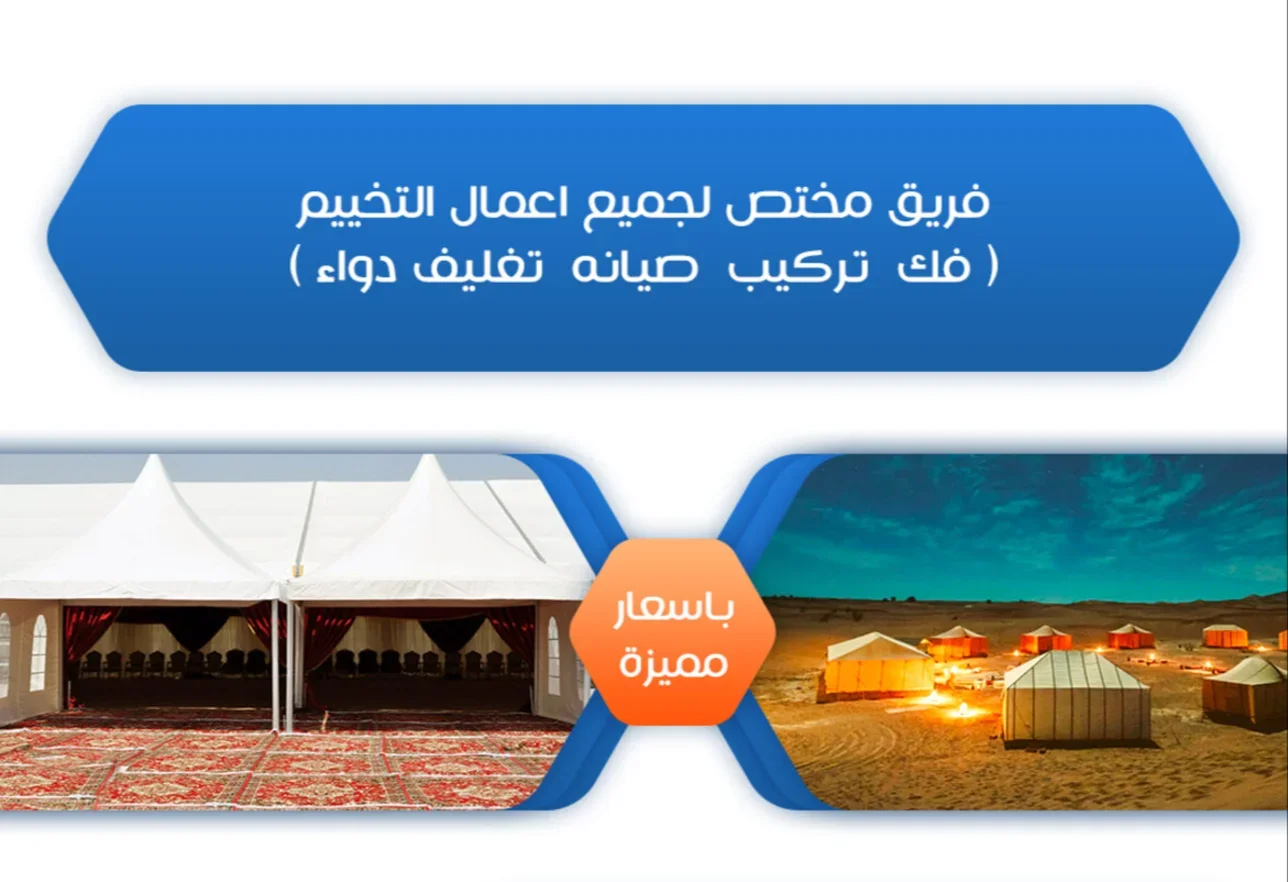 فريق مختص لجميع اعمال التخييم
( فك تركيب صيانه تغليف دواء )

باسعار
مميزة